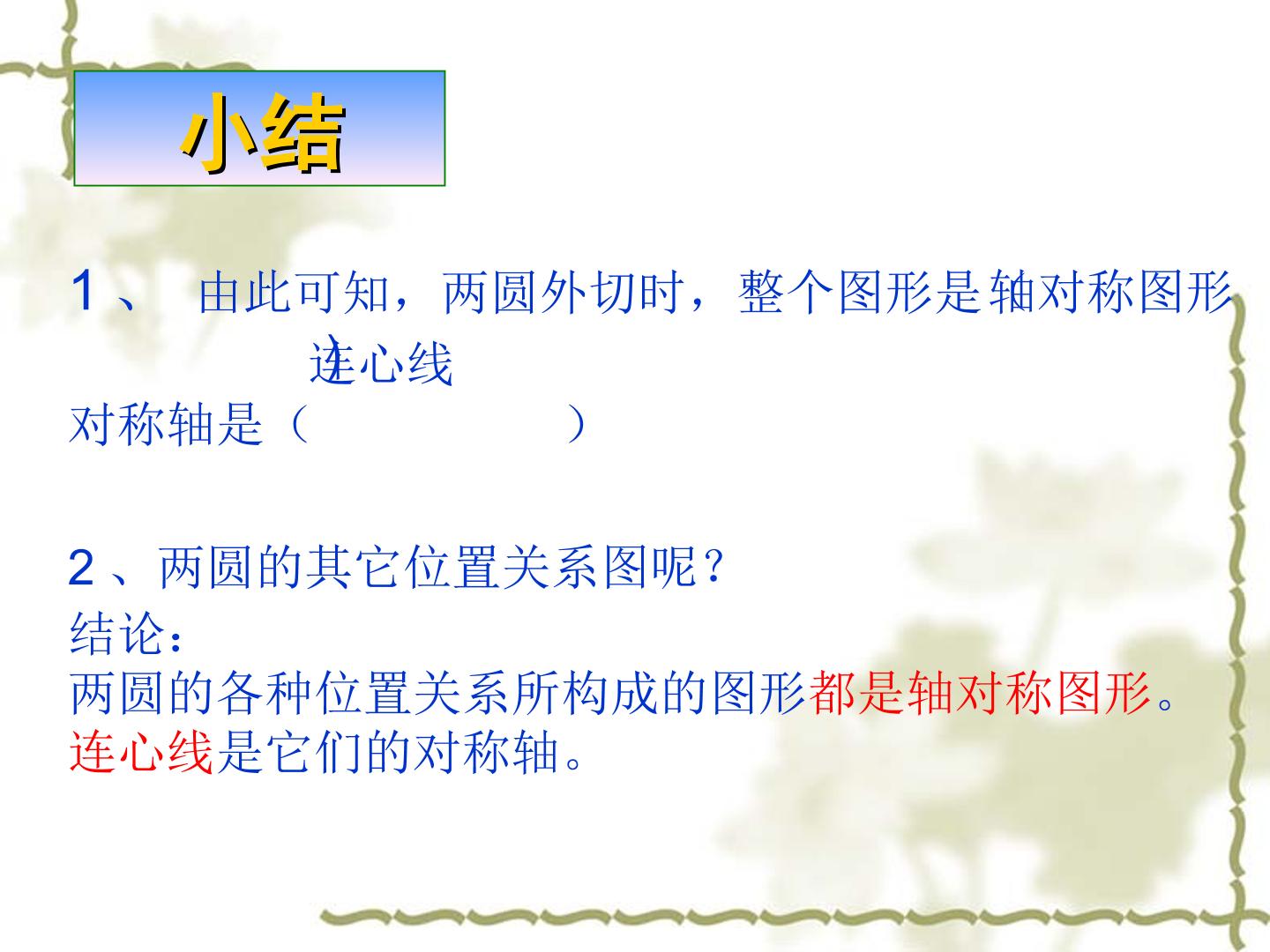 小结

1、 由此可知，两圆外切时，整个图形是轴对称图形，

连心线

对称轴是（ ）

2、两圆的其它位置关系图呢？

结论：

两圆的各种位置关系所构成的图形都是轴对称图形。连心线是它们的对称轴。